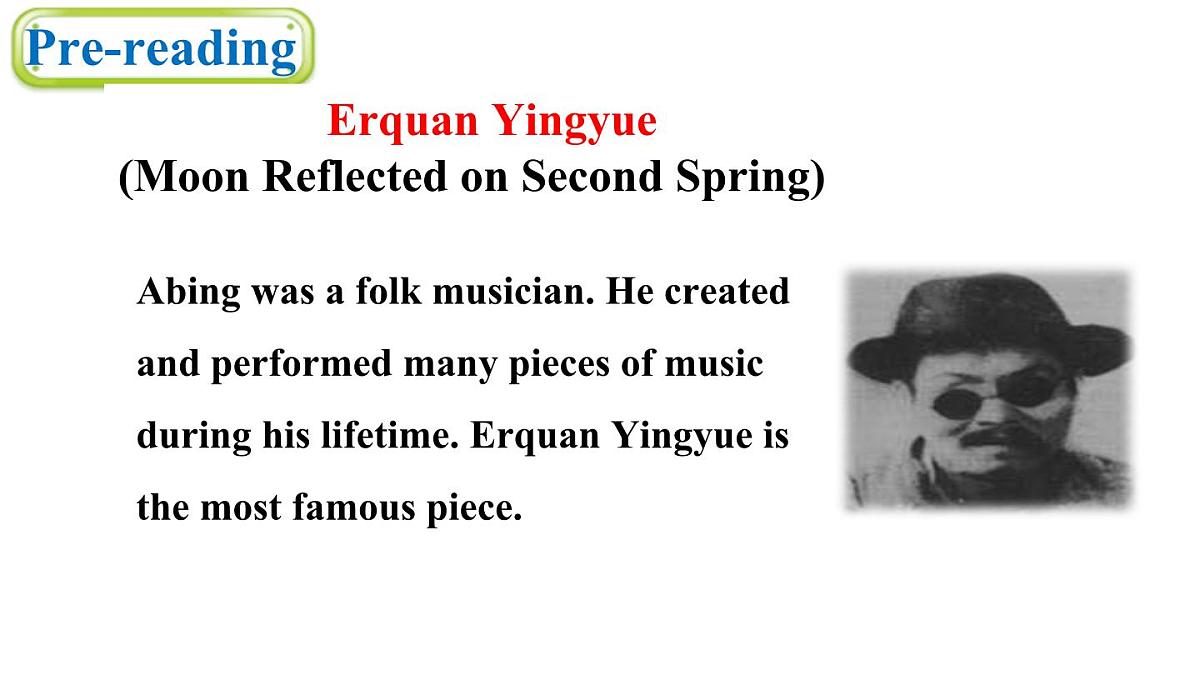 Pre-reading

Erquan Yingyue
(Moon Reflected on Second Spring)

Abing was a folk musician. He created and performed many pieces of music during his lifetime. Erquan Yingyue is the most famous piece.